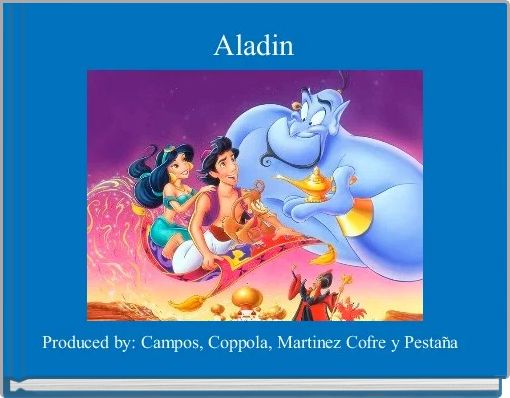 Aladin

Produced by: Campos, Coppola, Martinez Cofre y Pestaña